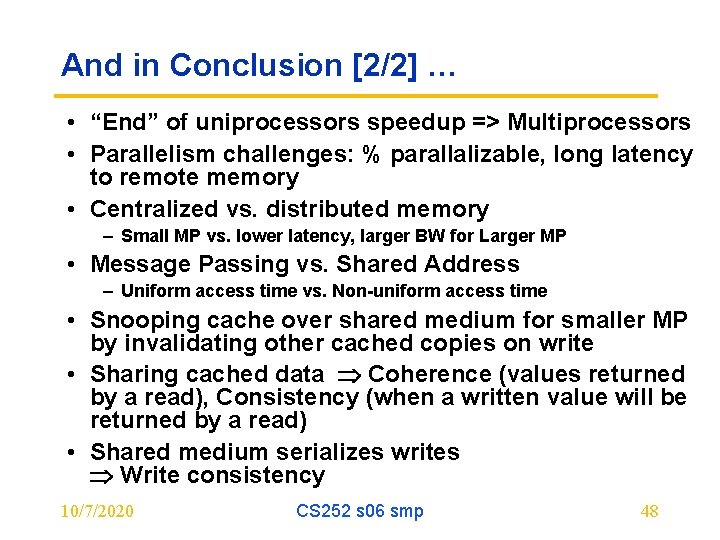 And in Conclusion [2/2] …

• “End” of uniprocessors speedup => Multiprocessors
• Parallelism challenges: % parallalizable, long latency to remote memory
• Centralized vs. distributed memory
 – Small MP vs. lower latency, larger BW for Larger MP
• Message Passing vs. Shared Address
 – Uniform access time vs. Non-uniform access time
• Snooping cache over shared medium for smaller MP by invalidating other cached copies on write
• Sharing cached data $\Rightarrow$ Coherence (values returned by a read), Consistency (when a written value will be returned by a read)
• Shared medium serializes writes $\Rightarrow$ Write consistency

10/7/2020 CS252 s06 smp 48